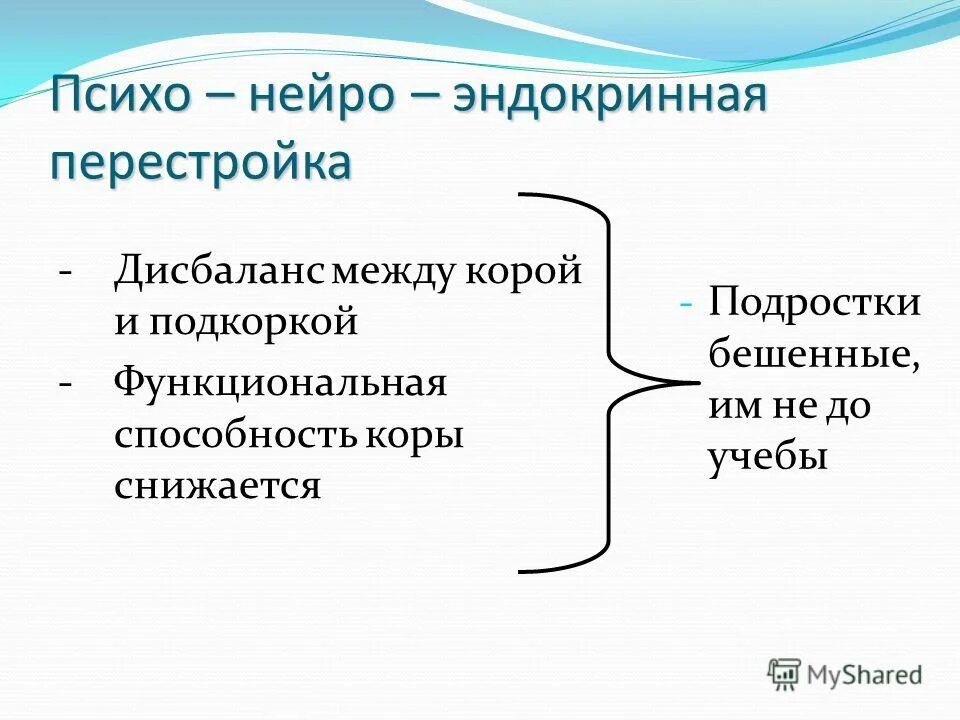 Психо – нейро – эндокринная перестройка

- Дисбаланс между корой и подкоркой
- Функциональная способность коры снижается

- Подростки бешенные, им не до учебы

MyShared